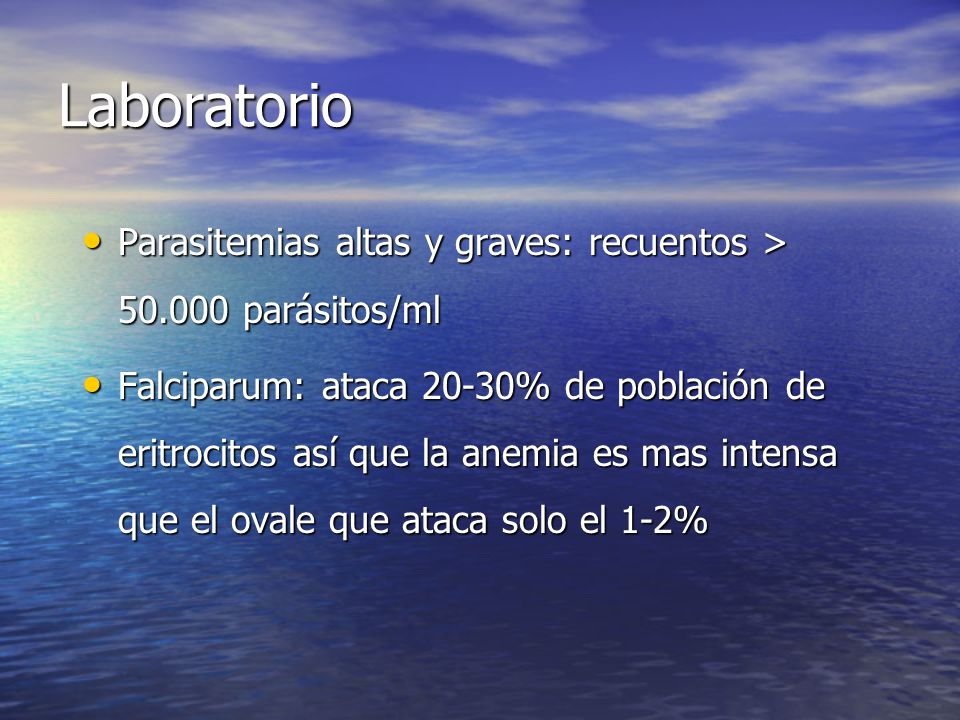 Laboratorio

• Parasitemias altas y graves: recuentos > 50.000 parásitos/ml

• Falciparum: ataca 20-30% de población de eritrocitos así que la anemia es mas intensa que el ovale que ataca solo el 1-2%